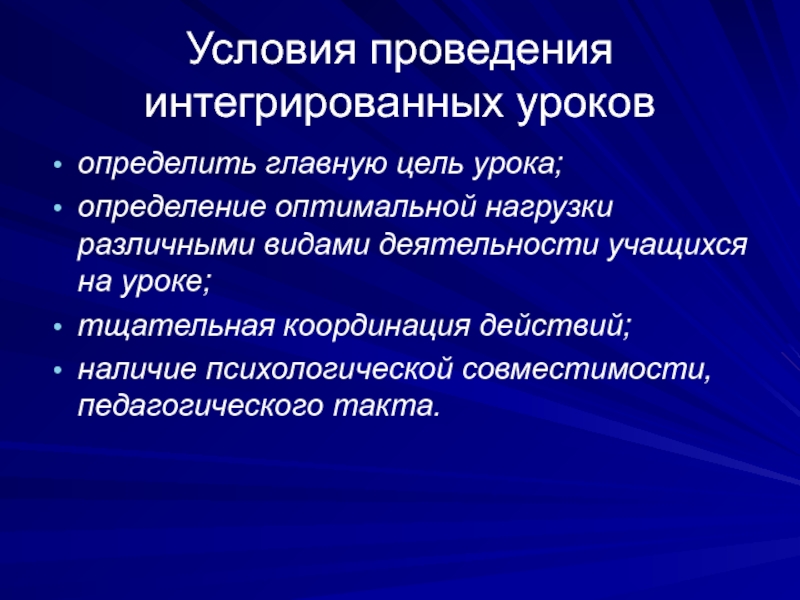 Условия проведения интегрированных уроков

• определить главную цель урока;
• определение оптимальной нагрузки различными видами деятельности учащихся на уроке;
• тщательная координация действий;
• наличие психологической совместимости, педагогического такта.